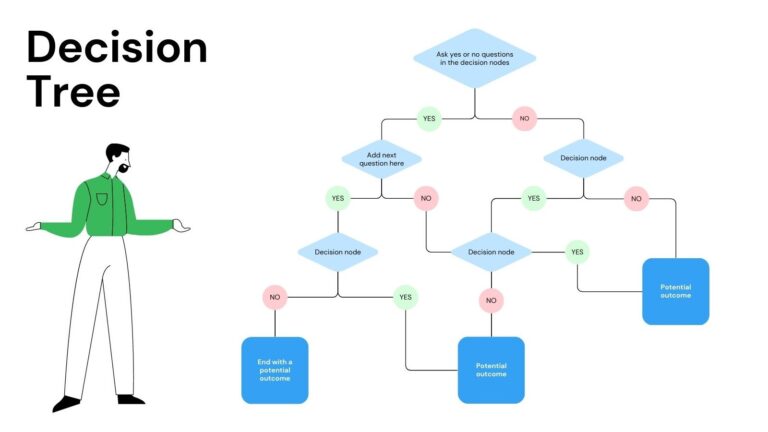 Decision Tree

Ask yes or no questions in the decision nodes

YES

NO

Add next question here

Decision node

YES

NO

YES

NO

Decision node

Decision node

YES

NO

YES

NO

Potential outcome

End with a potential outcome

Potential outcome